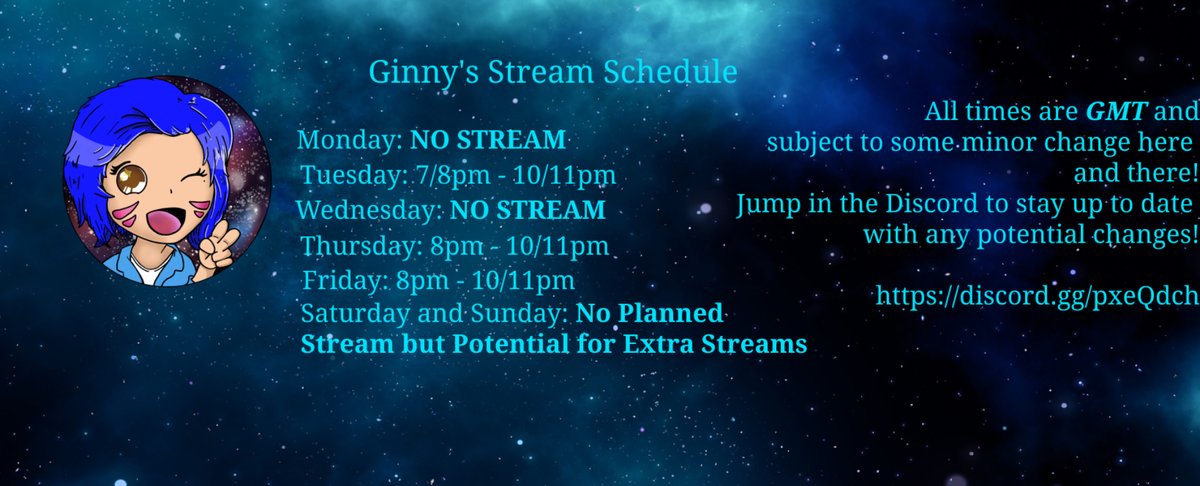 Ginny's Stream Schedule

Monday: NO STREAM
Tuesday: 7/8pm - 10/11pm
Wednesday: NO STREAM
Thursday: 8pm - 10/11pm
Friday: 8pm - 10/11pm
Saturday and Sunday: No Planned Stream but Potential for Extra Streams

All times are GMT and subject to some minor change here and there!
Jump in the Discord to stay up to date with any potential changes!

https://discord.gg/pxeQdch